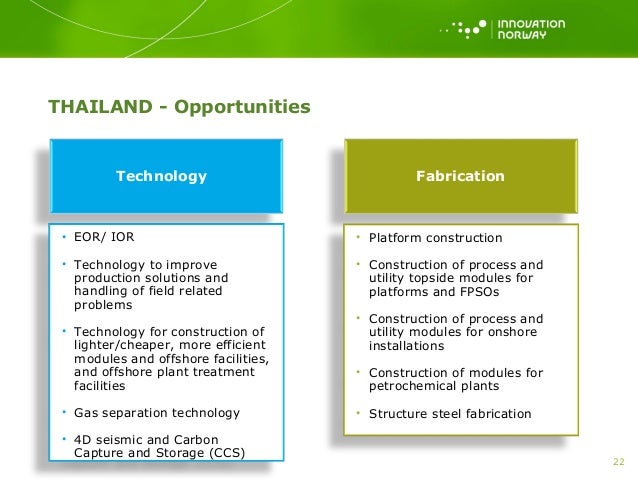 INNOVATION NORWAY

THAILAND - Opportunities

Technology

• EOR/ IOR

• Technology to improve production solutions and handling of field related problems

• Technology for construction of lighter/cheaper, more efficient modules and offshore facilities, and offshore plant treatment facilities

• Gas separation technology

• 4D seismic and Carbon Capture and Storage (CCS)

Fabrication

• Platform construction

• Construction of process and utility topside modules for platforms and FPSOs

• Construction of process and utility modules for onshore installations

• Construction of modules for petrochemical plants

• Structure steel fabrication

22